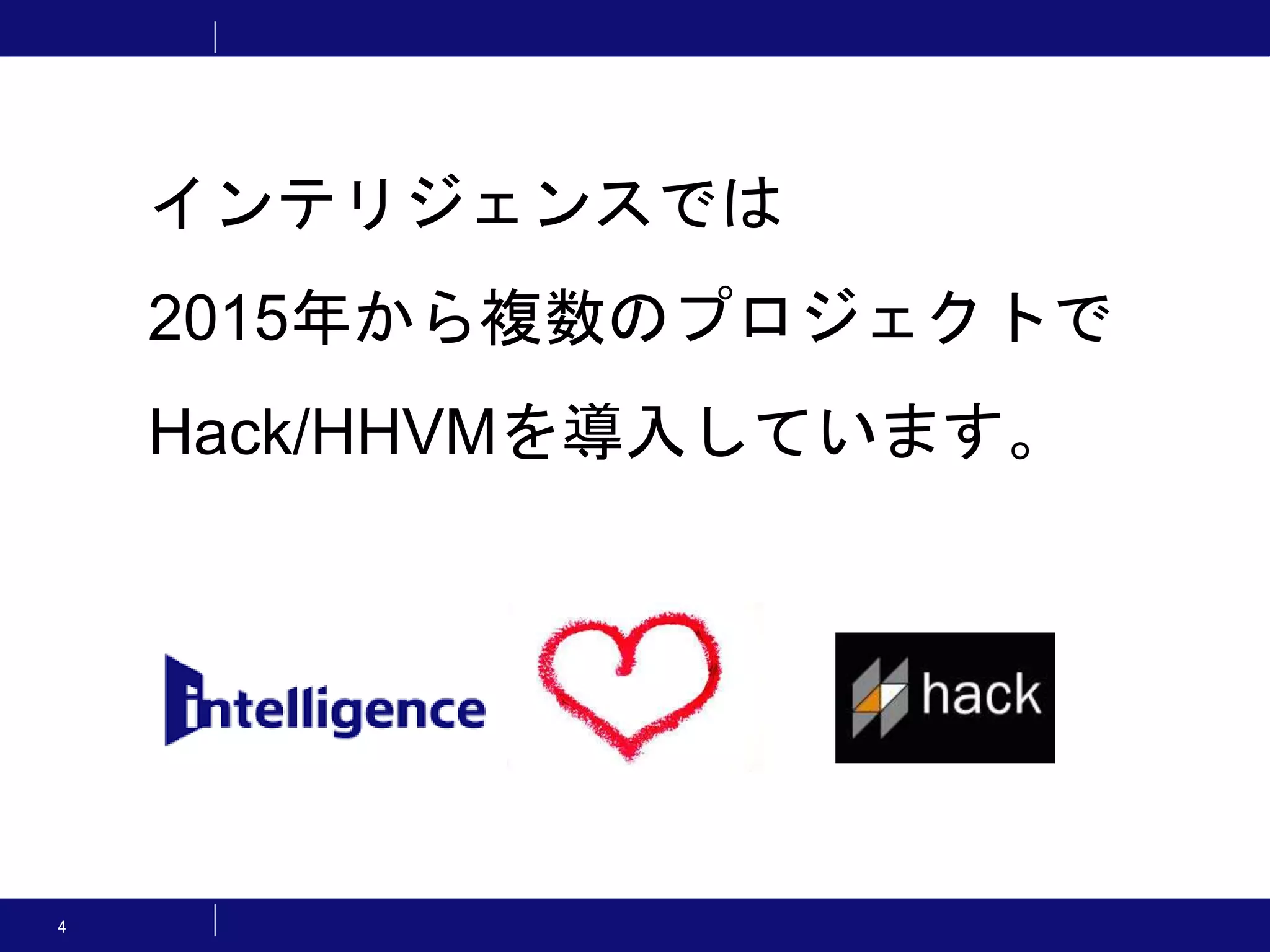 インテリジェンスでは
2015年から複数のプロジェクトで
Hack/HHVMを導入しています。

intelligence

hack

4